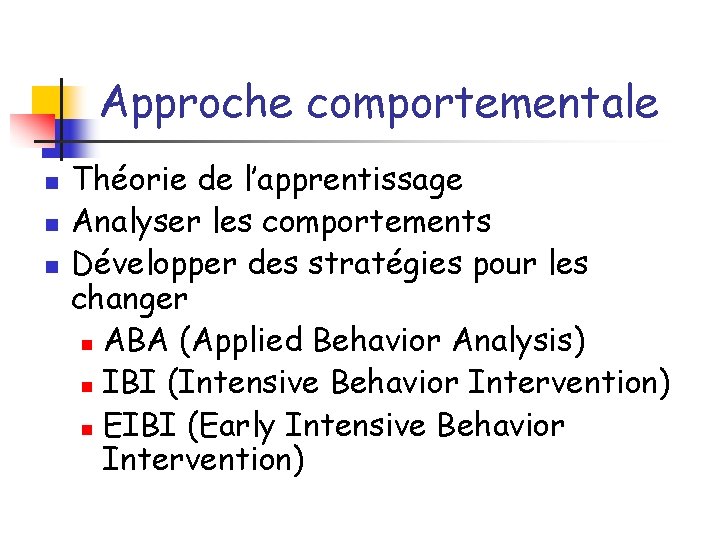 Approche comportementale

Théorie de l'apprentissage
Analyser les comportements
Développer des stratégies pour les changer
ABA (Applied Behavior Analysis)
IBI (Intensive Behavior Intervention)
EIBI (Early Intensive Behavior Intervention)